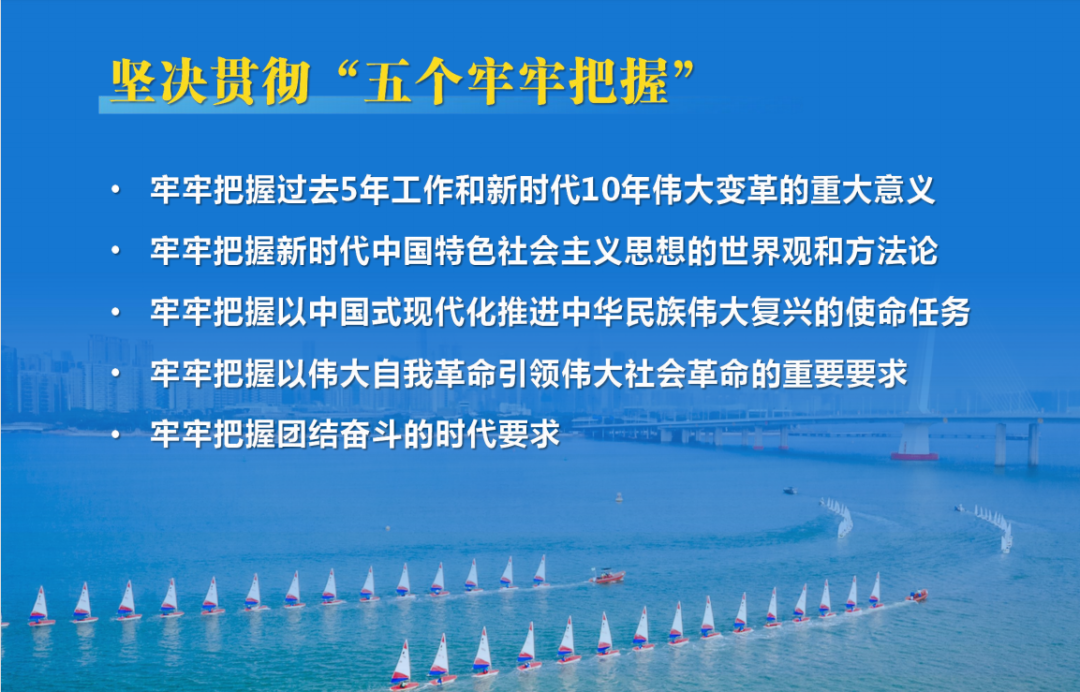 坚决贯彻“五个牢牢把握”

• 牢牢把握过去5年工作和新时代10年伟大变革的重大意义

• 牢牢把握新时代中国特色社会主义思想的世界观和方法论

• 牢牢把握以中国式现代化推进中华民族伟大复兴的使命任务

• 牢牢把握以伟大自我革命引领伟大社会革命的重要要求

• 牢牢把握团结奋斗的时代要求